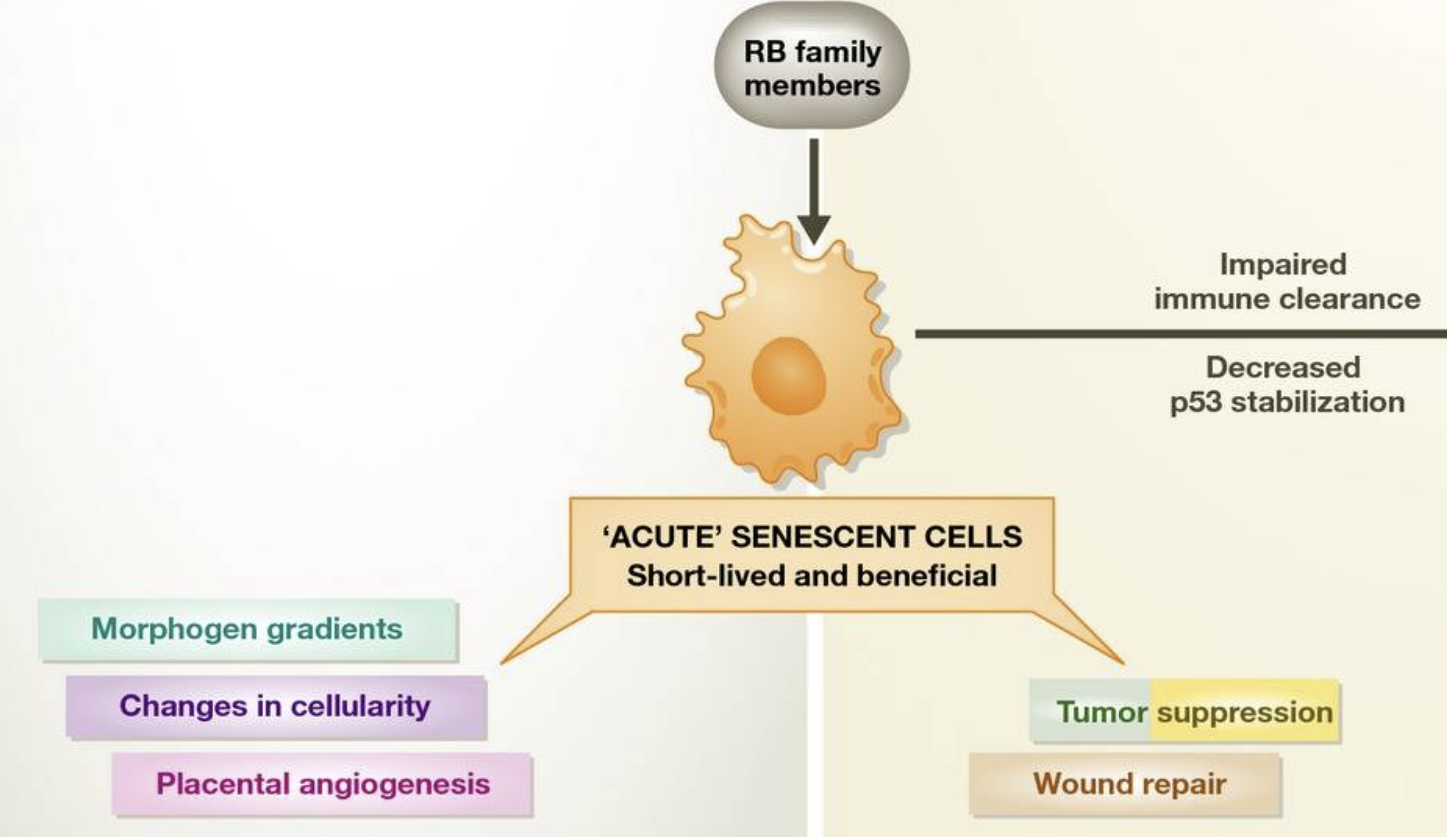 RB family members

Impaired immune clearance

Decreased p53 stabilization

'ACUTE' SENESCENT CELLS
Short-lived and beneficial

Morphogen gradients

Changes in cellularity

Placental angiogenesis

Tumor suppression

Wound repair